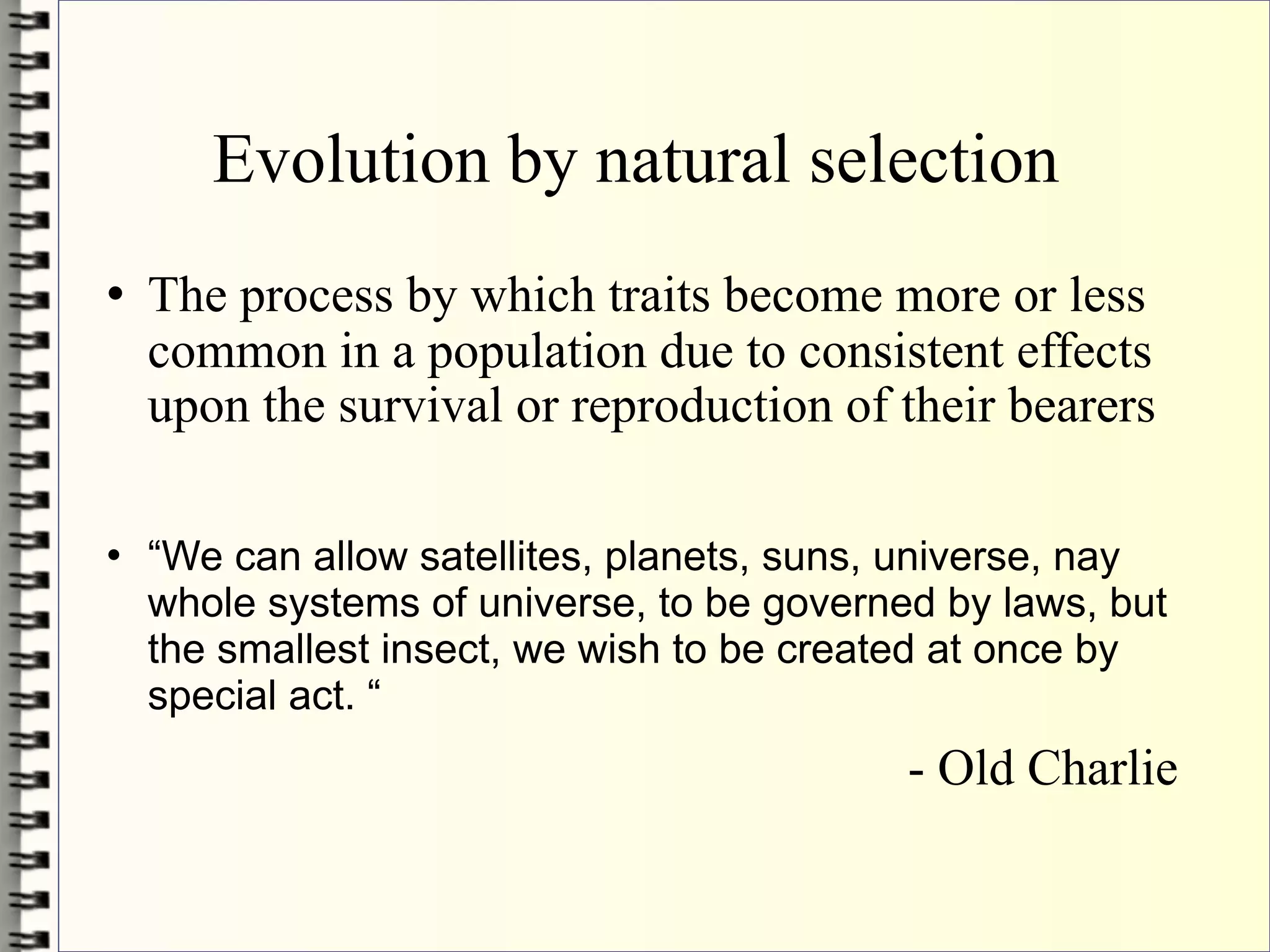 Evolution by natural selection

• The process by which traits become more or less common in a population due to consistent effects upon the survival or reproduction of their bearers

• “We can allow satellites, planets, suns, universe, nay whole systems of universe, to be governed by laws, but the smallest insect, we wish to be created at once by special act. “

- Old Charlie